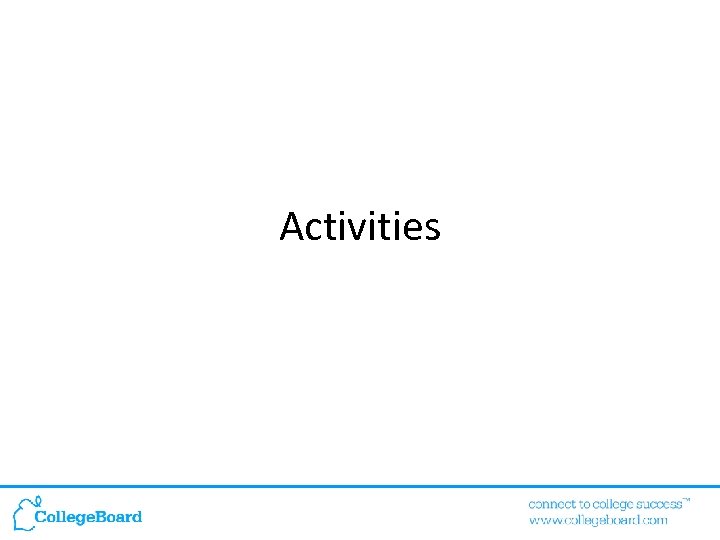 Activities

CollegeBoard

connect to college success™
www.collegeboard.com